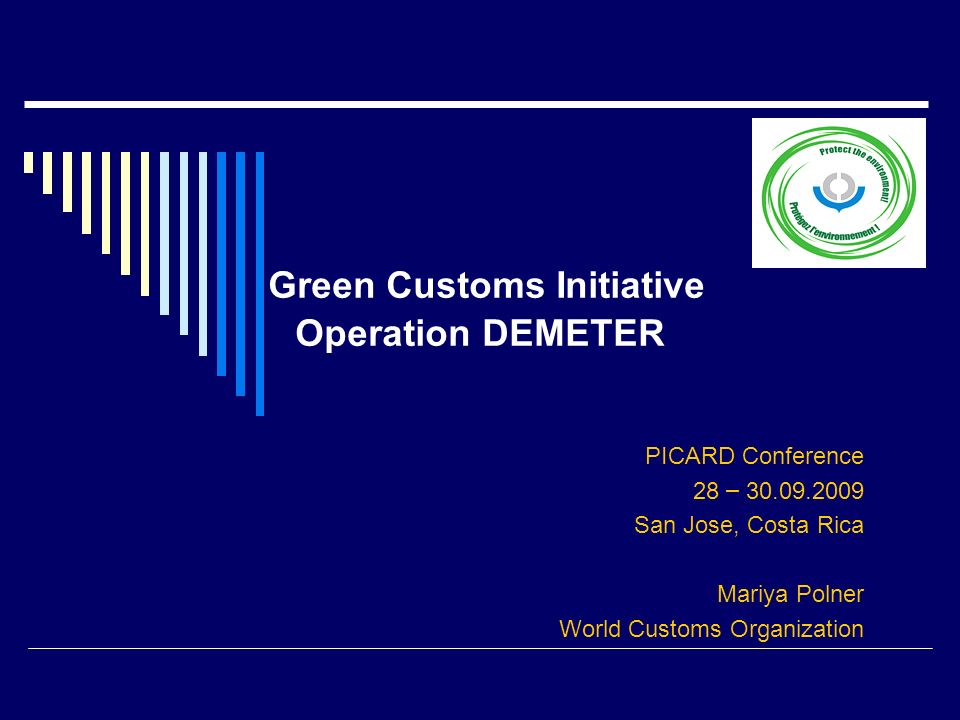 Protect the environment!
Protégez l'environnement !

Green Customs Initiative
Operation DEMETER

PICARD Conference
28 – 30.09.2009
San Jose, Costa Rica

Mariya Polner
World Customs Organization